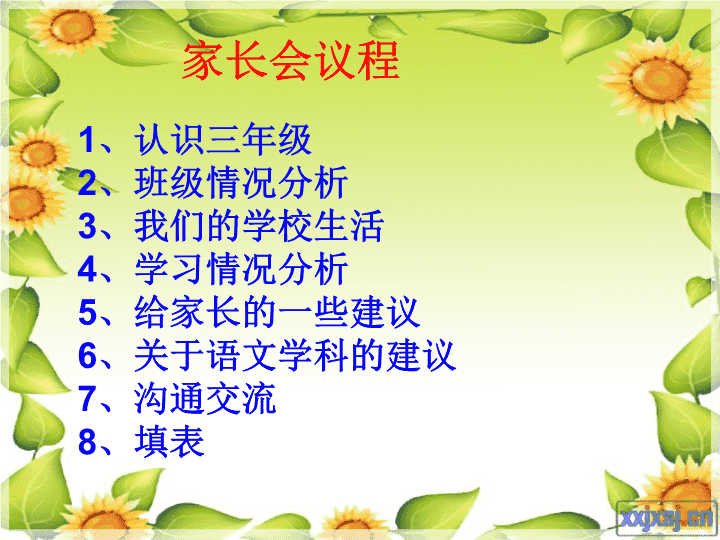 家长会议程

1、认识三年级
2、班级情况分析
3、我们的学校生活
4、学习情况分析
5、给家长的一些建议
6、关于语文学科的建议
7、沟通交流
8、填表

xxjxsj.cn